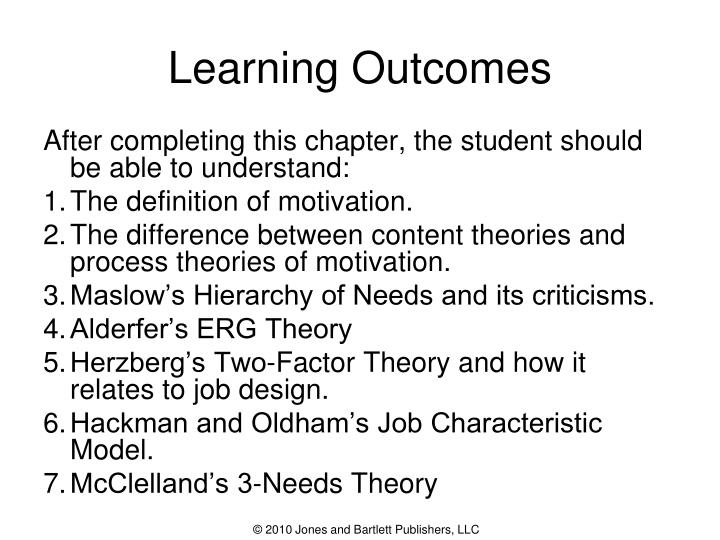 Learning Outcomes

After completing this chapter, the student should be able to understand:

1. The definition of motivation.
2. The difference between content theories and process theories of motivation.
3. Maslow’s Hierarchy of Needs and its criticisms.
4. Alderfer’s ERG Theory
5. Herzberg’s Two-Factor Theory and how it relates to job design.
6. Hackman and Oldham’s Job Characteristic Model.
7. McClelland’s 3-Needs Theory

© 2010 Jones and Bartlett Publishers, LLC